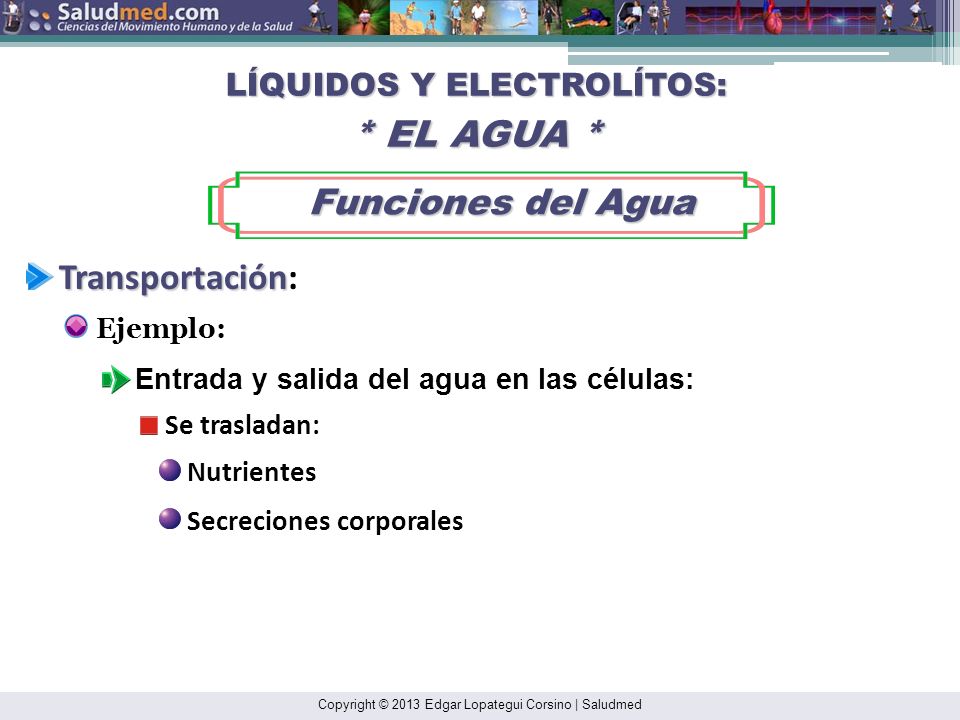 Saludmed.com
Ciencias del Movimiento Humano y de la Salud

LÍQUIDOS Y ELECTROLÍTOS:
* EL AGUA *

Funciones del Agua

Transportación:

Ejemplo:

Entrada y salida del agua en las células:

Se trasladan:

Nutrientes

Secreciones corporales

Copyright © 2013 Edgar Lopategui Corsino | Saludmed